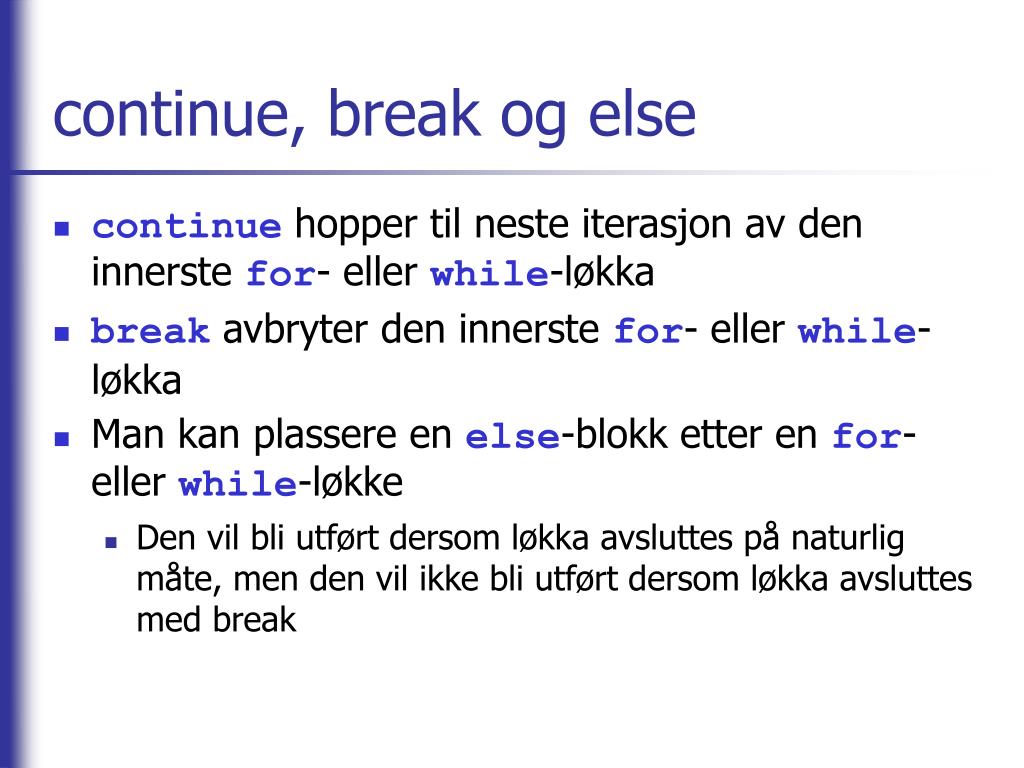 continue, break og else

- continue hopper til neste iterasjon av den innerste for- eller while-løkka
- break avbryter den innerste for- eller while-løkka
- Man kan plassere en else-blokk etter en for- eller while-løkke
  - Den vil bli utført dersom løkka avsluttes på naturlig måte, men den vil ikke bli utført dersom løkka avsluttes med break